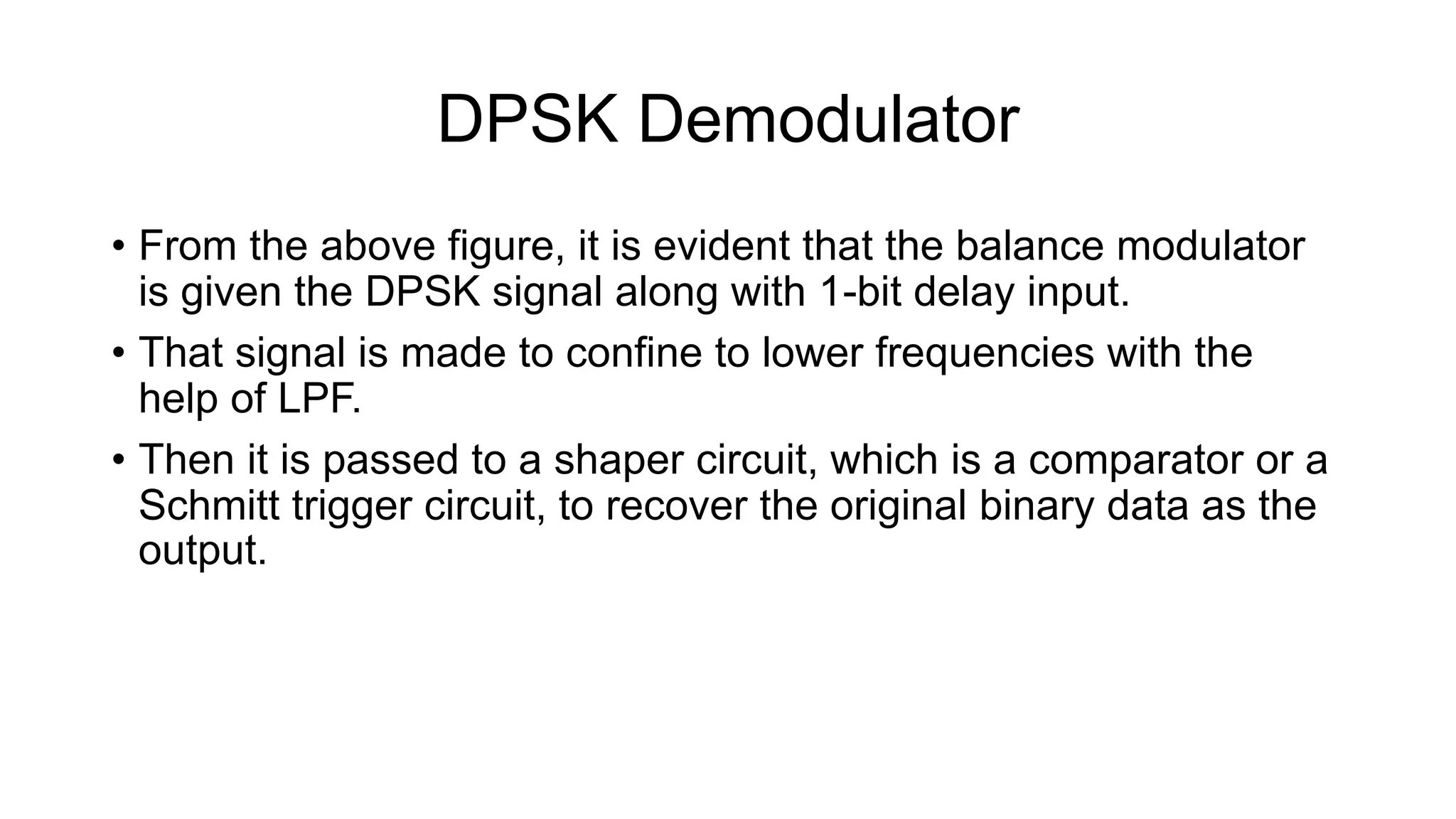 DPSK Demodulator

• From the above figure, it is evident that the balance modulator is given the DPSK signal along with 1-bit delay input.

• That signal is made to confine to lower frequencies with the help of LPF.

• Then it is passed to a shaper circuit, which is a comparator or a Schmitt trigger circuit, to recover the original binary data as the output.